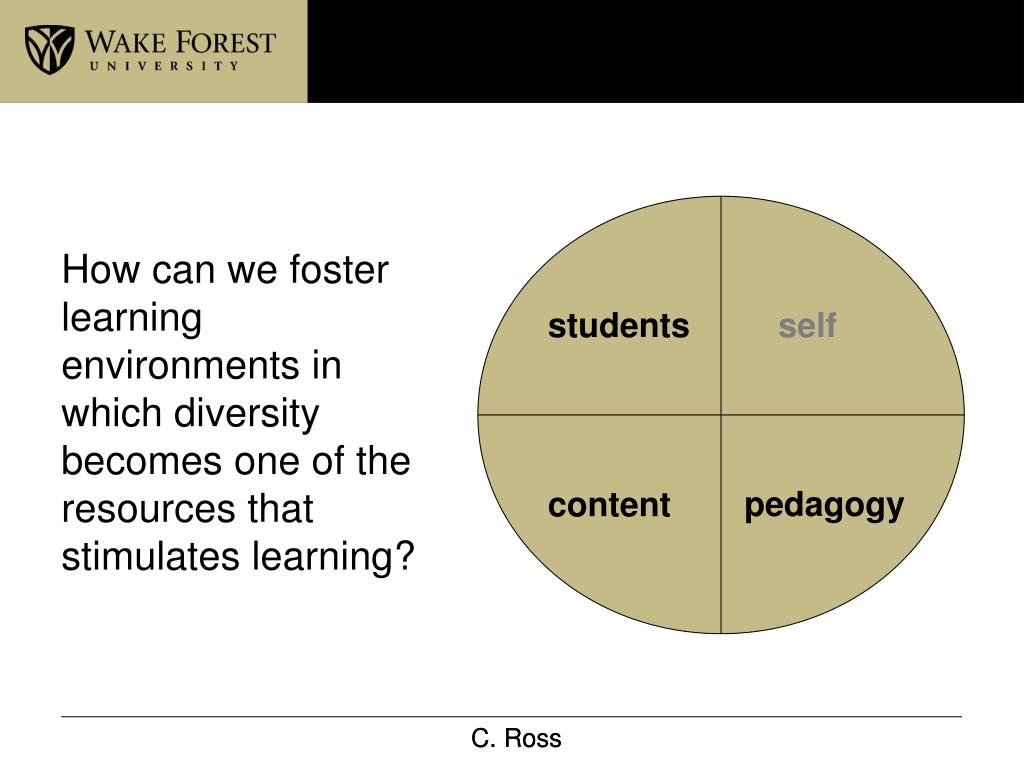 WAKE FOREST
UNIVERSITY

How can we foster learning environments in which diversity becomes one of the resources that stimulates learning?

students

self

content

pedagogy

C. Ross